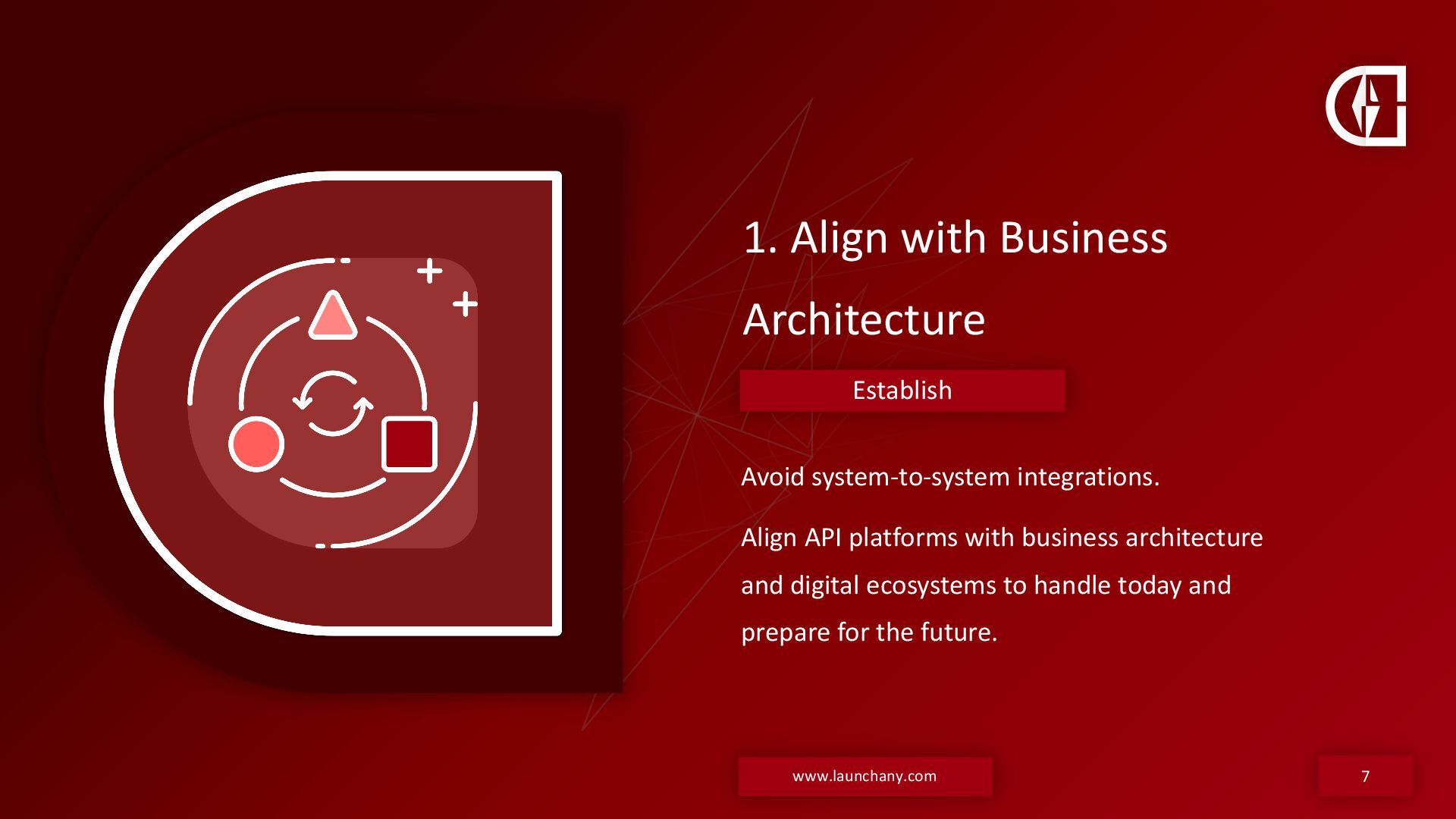 1. Align with Business Architecture

Establish

Avoid system-to-system integrations.

Align API platforms with business architecture and digital ecosystems to handle today and prepare for the future.

www.launchany.com

7